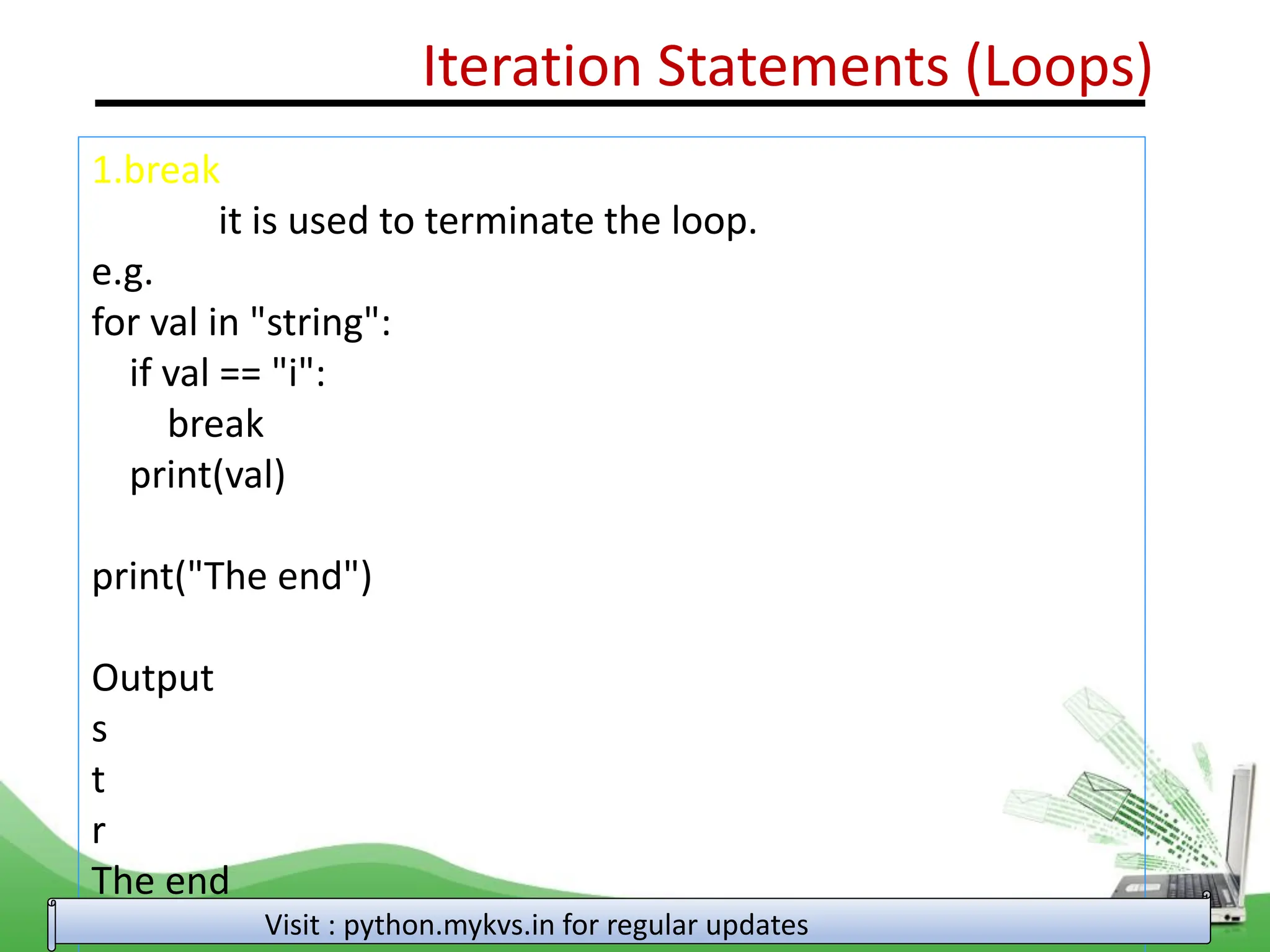 Iteration Statements (Loops)

1.break

it is used to terminate the loop.

e.g.
for val in "string":
    if val == "i":
        break
    print(val)

print("The end")

Output
s
t
r
The end

Visit : python.mykvs.in for regular updates